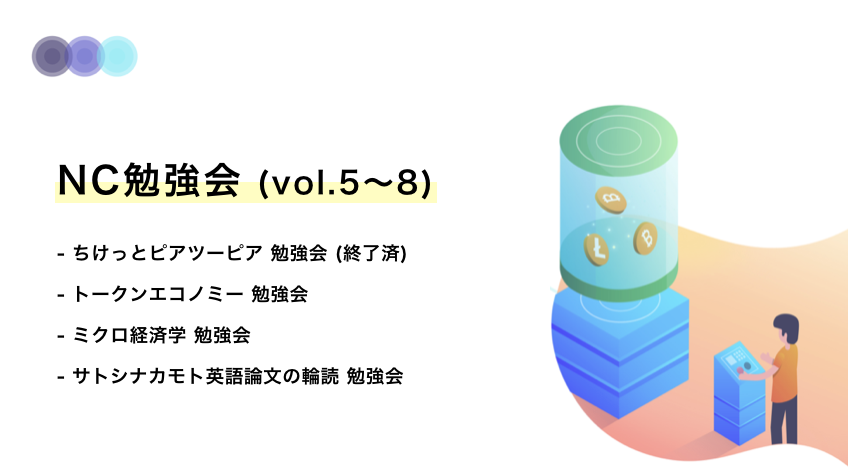 NC勉強会 (vol.5〜8)

- ちけっとピアツーピア 勉強会 (終了済)

- トークンエコノミー 勉強会

- ミクロ経済学 勉強会

- サトシナカモト英語論文の輪読 勉強会